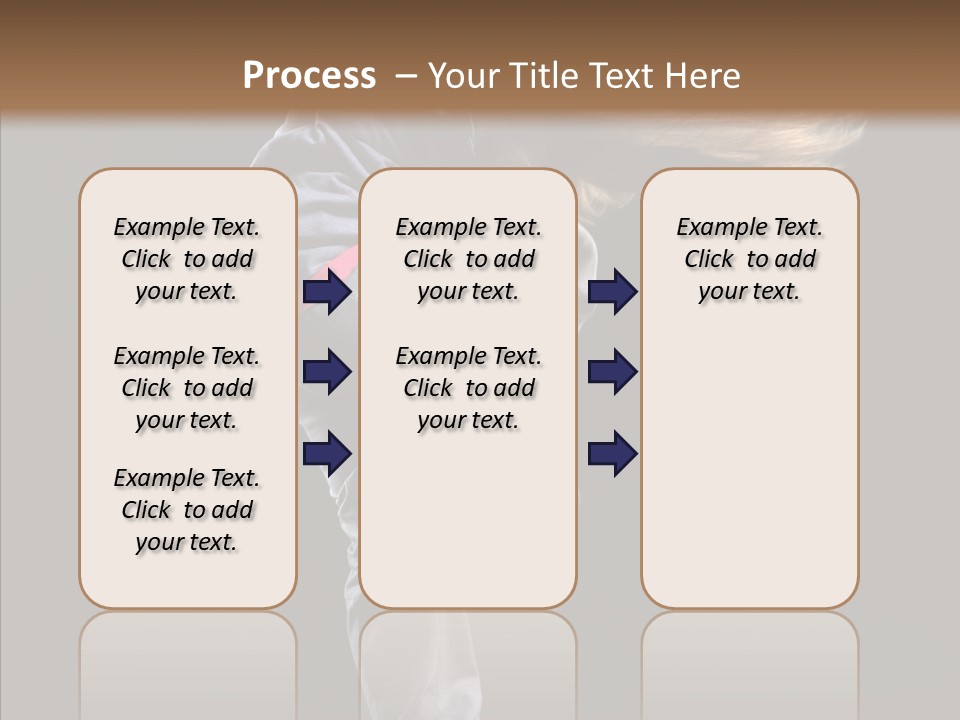 Process – Your Title Text Here

Example Text. Click to add your text.

Example Text. Click to add your text.

Example Text. Click to add your text.

Example Text. Click to add your text.

Example Text. Click to add your text.

Example Text. Click to add your text.